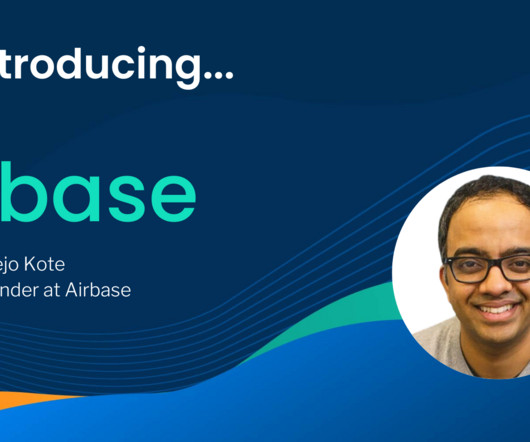 troducing...

base

ejo Kote
nder at Airbase